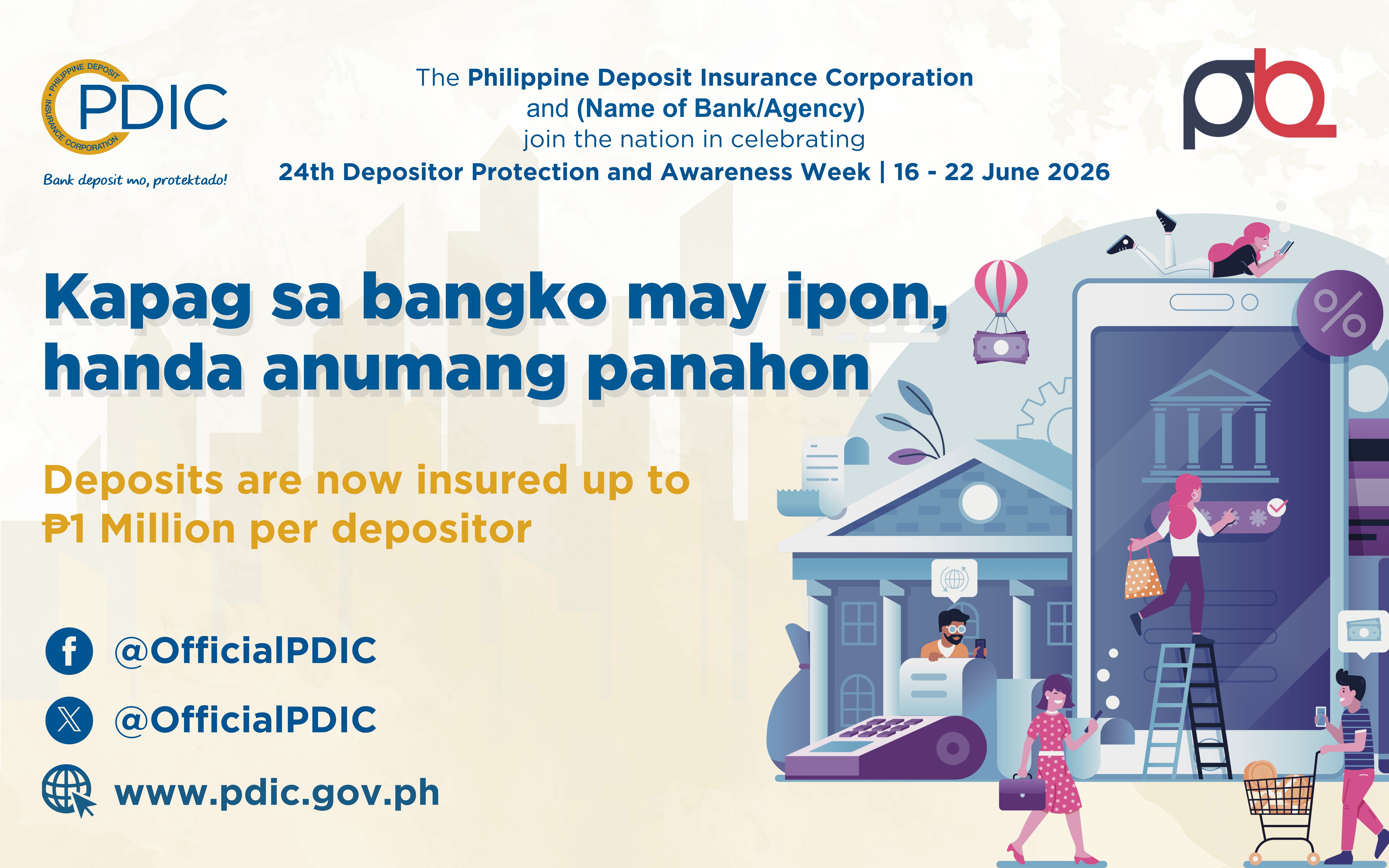 PHILIPPINE DEPOSIT INSURANCE CORPORATION
PDIC
Bank deposit mo, protektado!

The Philippine Deposit Insurance Corporation and (Name of Bank/Agency) join the nation in celebrating
24th Depositor Protection and Awareness Week | 16 - 22 June 2026

pb

Kapag sa bangko may ipon, handa anumang panahon

Deposits are now insured up to ₱1 Million per depositor

@OfficialPDIC
@OfficialPDIC
www.pdic.gov.ph

%